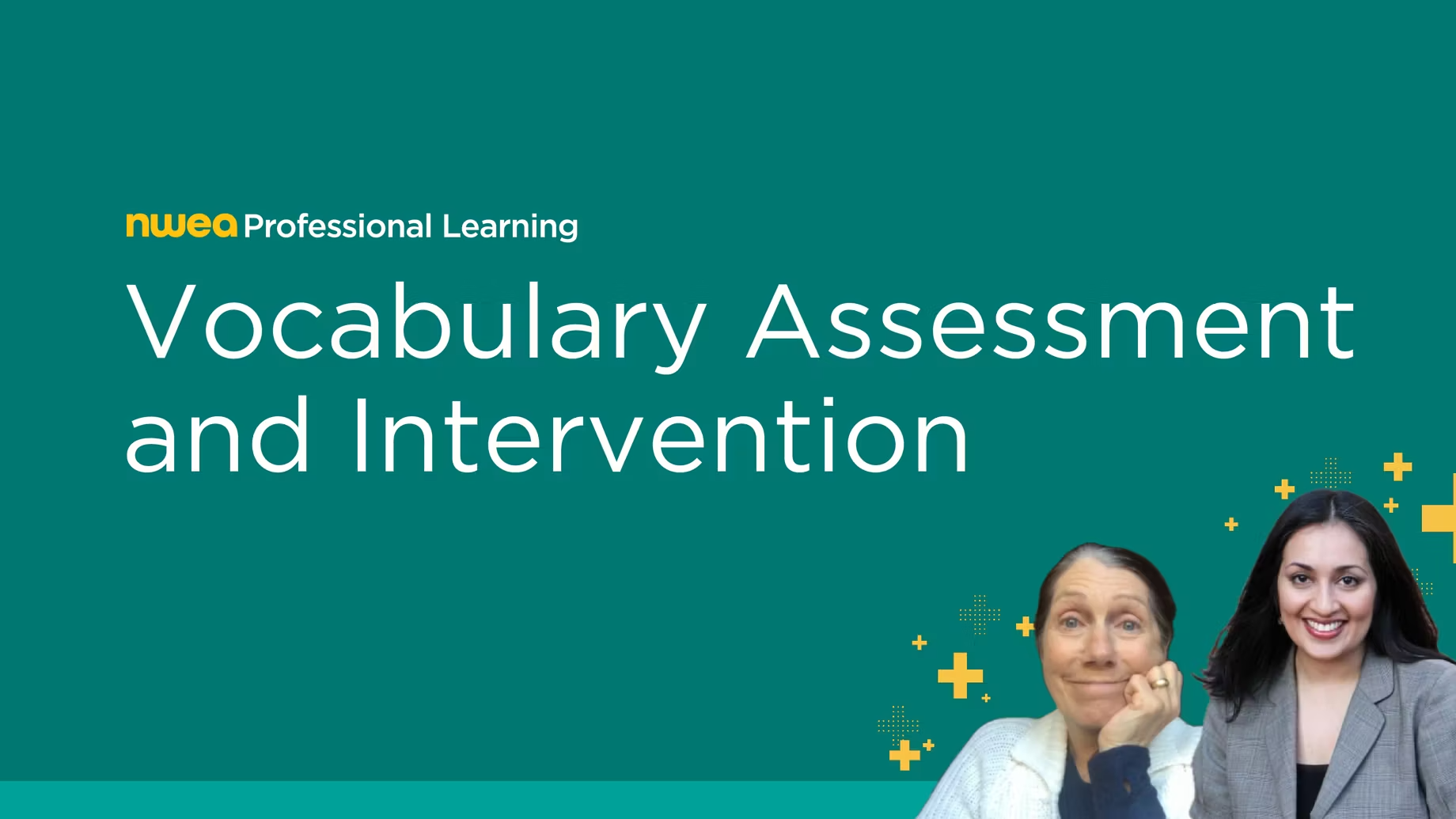 nwea Professional Learning

Vocabulary Assessment and Intervention